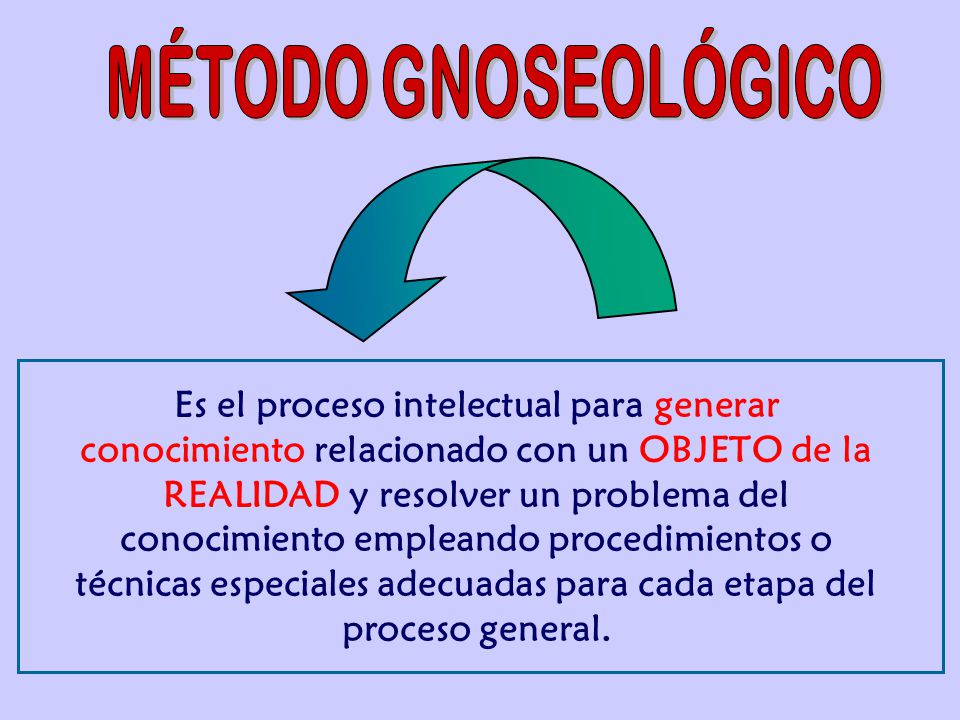 MÉTODO GNOSEOLÓGICO

Es el proceso intelectual para generar conocimiento relacionado con un OBJETO de la REALIDAD y resolver un problema del conocimiento empleando procedimientos o técnicas especiales adecuadas para cada etapa del proceso general.